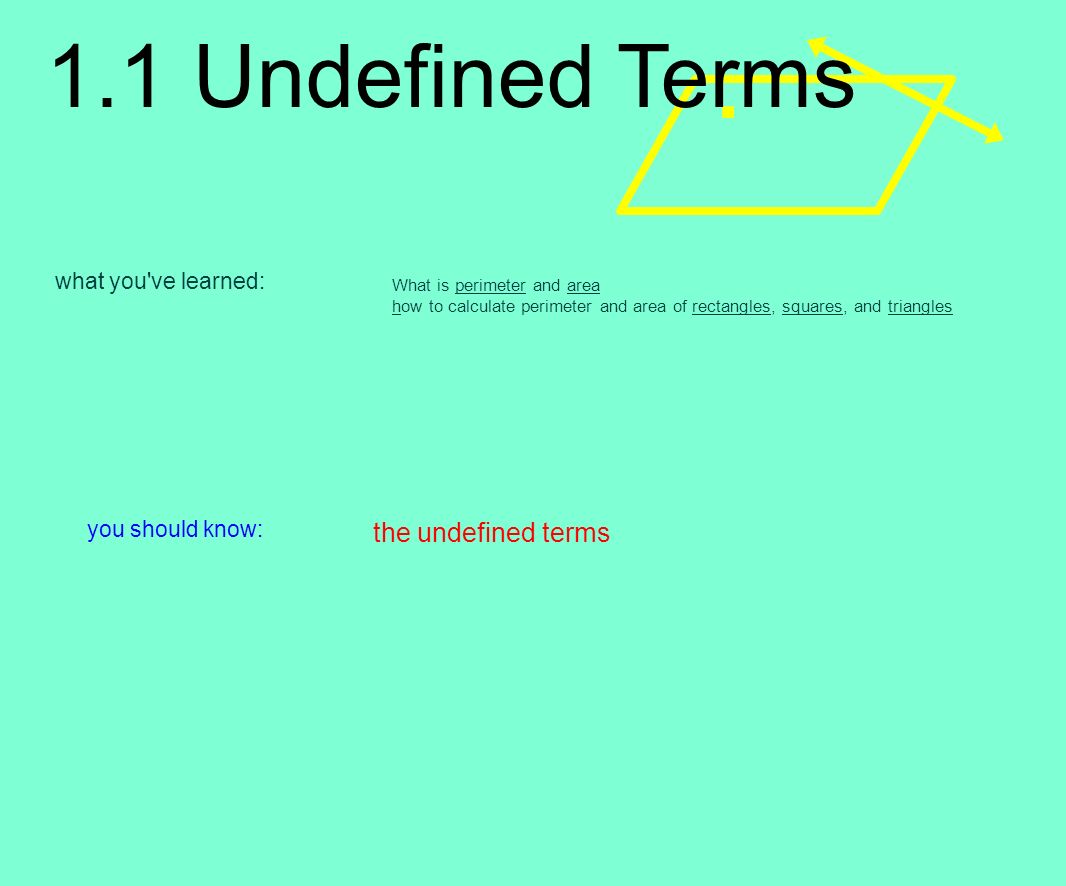 1.1 Undefined Terms

what you've learned:

What is perimeter and area
how to calculate perimeter and area of rectangles, squares, and triangles

you should know:

the undefined terms